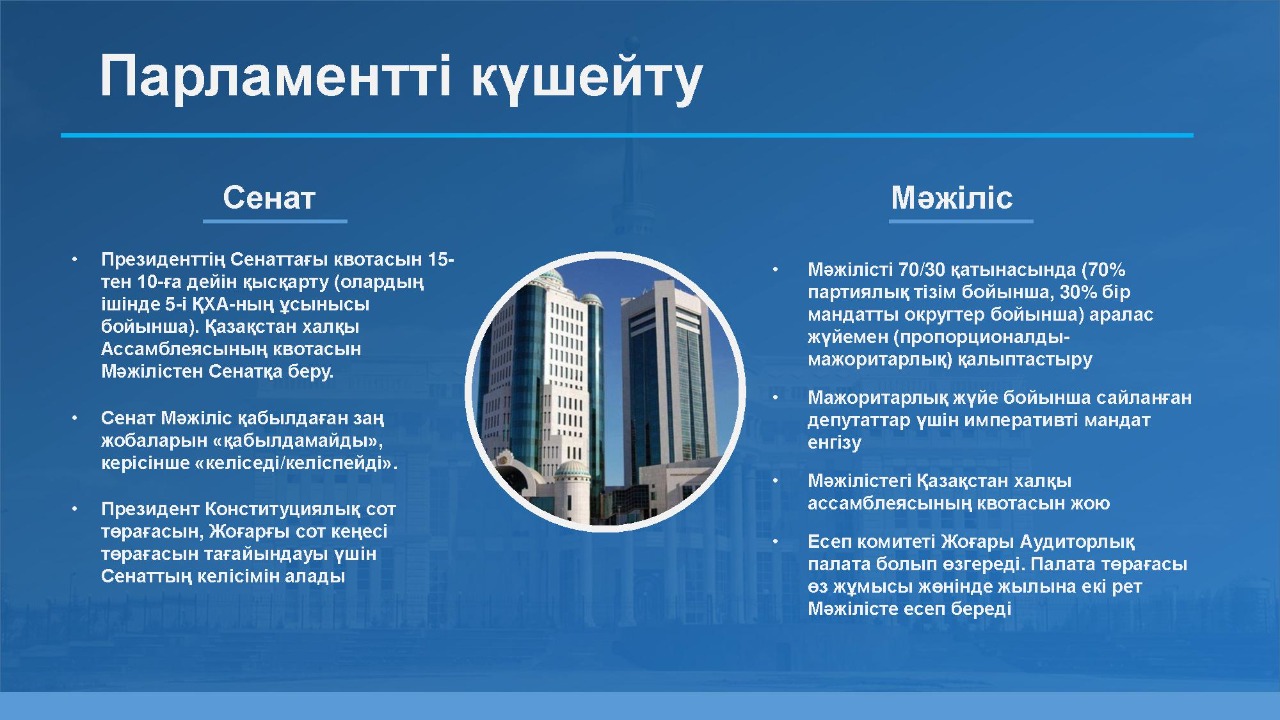 Парламентті күшейту

Сенат

• Президенттің Сенаттағы квотасын 15-тен 10-ға дейін қысқарту (олардың ішінде 5-і ҚХА-ның ұсынысы бойынша). Қазақстан халқы Ассамблеясының квотасын Мәжілістен Сенатқа беру.

• Сенат Мәжіліс қабылдаған заң жобаларын «қабылдамайды», керісінше «келіседі/келіспейді».

• Президент Конституциялық сот төрағасын, Жоғарғы сот кеңесі төрағасын тағайындауы үшін Сенаттың келісімін алады

Мәжіліс

• Мәжілісті 70/30 қатынасында (70% партиялық тізім бойынша, 30% бір мандатты округтер бойынша) аралас жүйемен (пропорционалды-мажоритарлық) қалыптастыру

• Мажоритарлық жүйе бойынша сайланған депутаттар үшін императивті мандат енгізу

• Мәжілістегі Қазақстан халқы ассамблеясының квотасын жою

• Есеп комитеті Жоғары Аудиторлық палата болып өзгереді. Палата төрағасы өз жұмысы жөнінде жылына екі рет Мәжілісте есеп береді